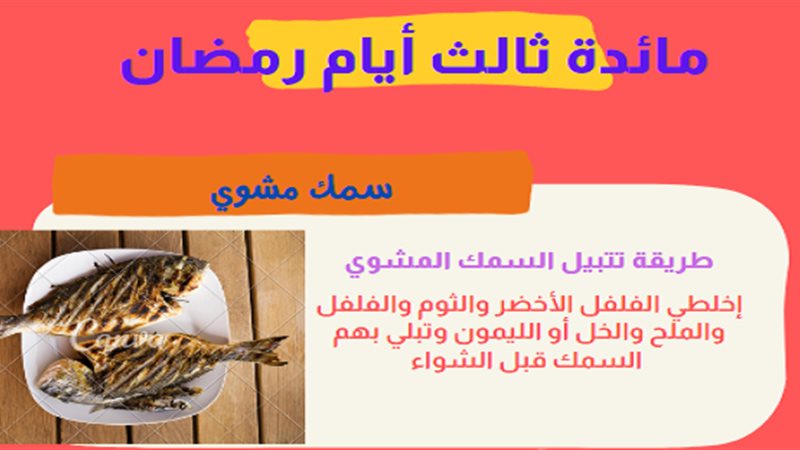 مائدة ثالث أيام رمضان

سمك مشوي

طريقة تتبيل السمك المشوي

إخلطي الفلفل الأخضر والثوم والفلفل والملح والخل أو الليمون وتبلي بهم السمك قبل الشواء

Canva